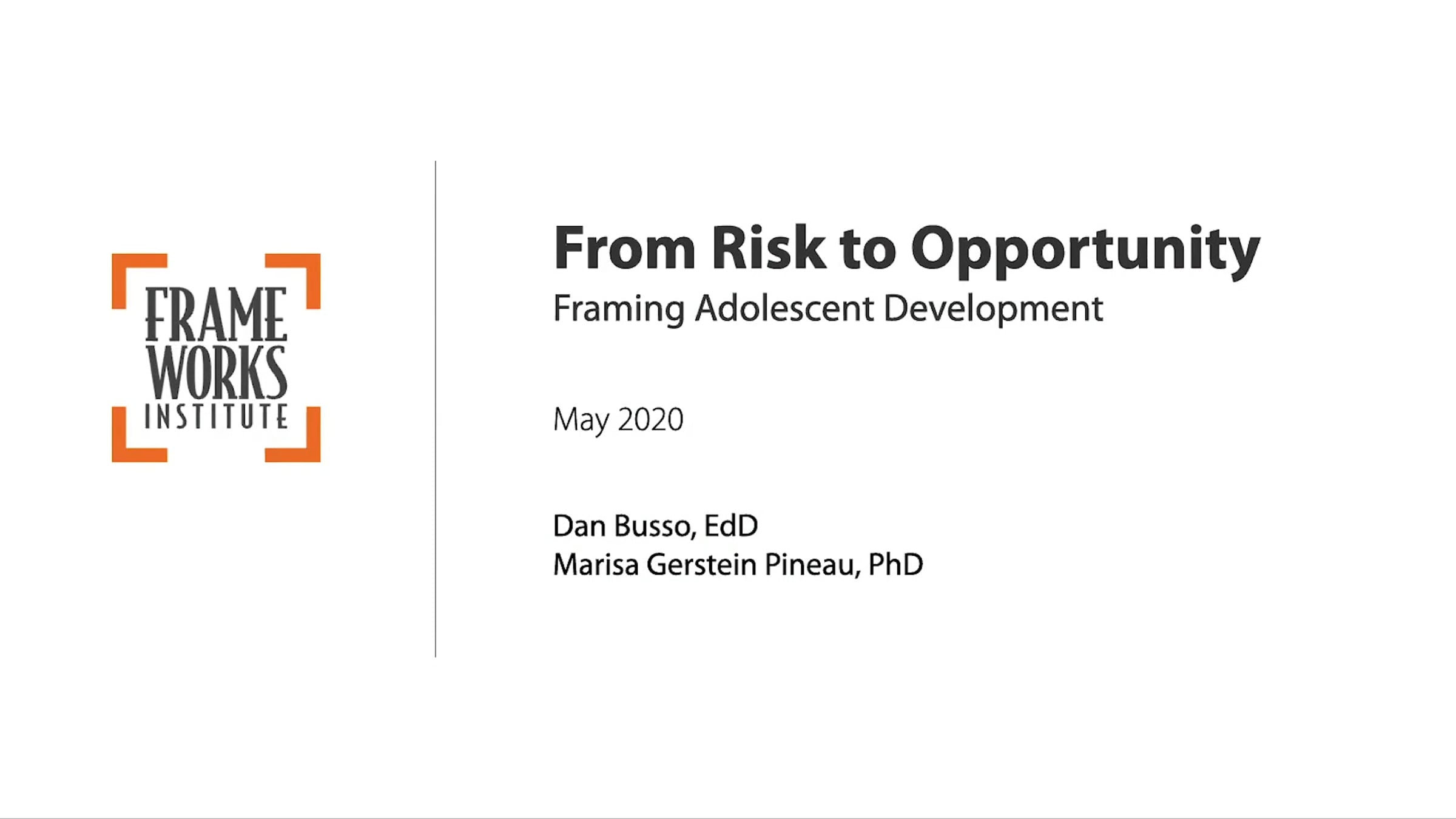 FRAME WORKS INSTITUTE

From Risk to Opportunity
Framing Adolescent Development

May 2020

Dan Busso, EdD
Marisa Gerstein Pineau, PhD